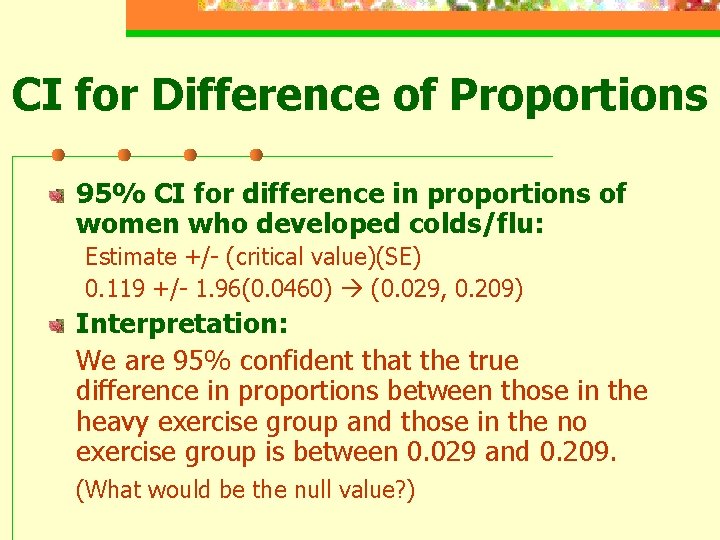 CI for Difference of Proportions

95% CI for difference in proportions of women who developed colds/flu:

Estimate +/- (critical value)(SE)

0.119 +/- 1.96(0.0460) → (0.029, 0.209)

Interpretation:

We are 95% confident that the true difference in proportions between those in the heavy exercise group and those in the no exercise group is between 0.029 and 0.209.

(What would be the null value?)